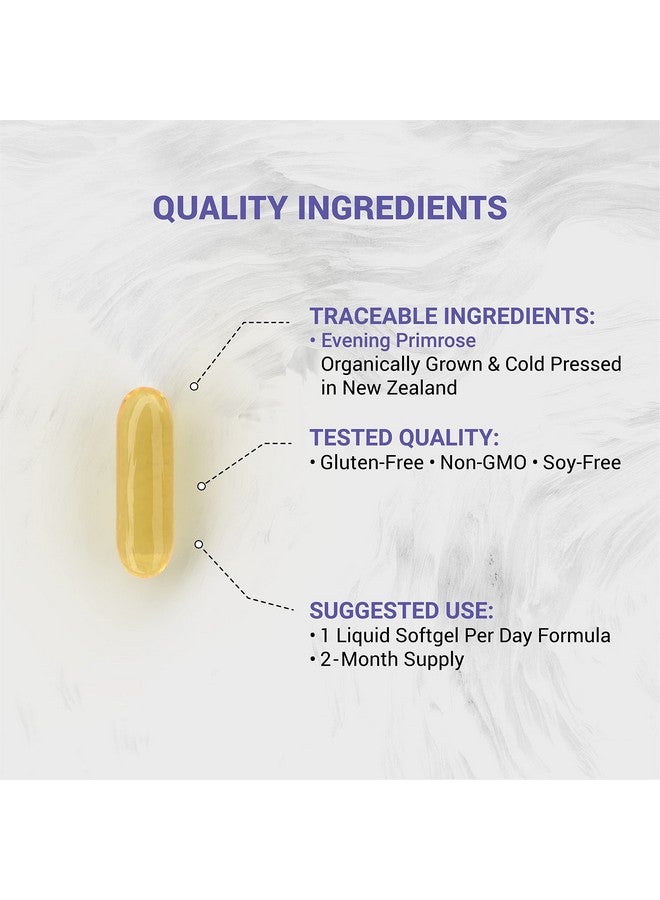 QUALITY INGREDIENTS

TRACEABLE INGREDIENTS:
• Evening Primrose
Organically Grown & Cold Pressed in New Zealand

TESTED QUALITY:
• Gluten-Free • Non-GMO • Soy-Free

SUGGESTED USE:
• 1 Liquid Softgel Per Day Formula
• 2-Month Supply